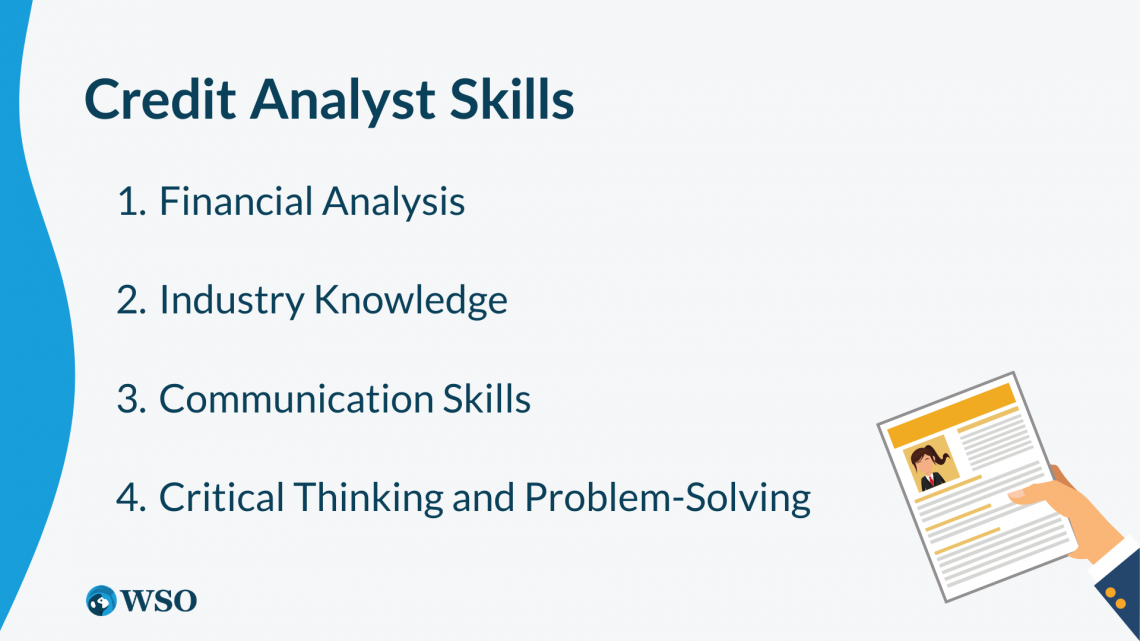 Credit Analyst Skills

1. Financial Analysis

2. Industry Knowledge

3. Communication Skills

4. Critical Thinking and Problem-Solving

WSO